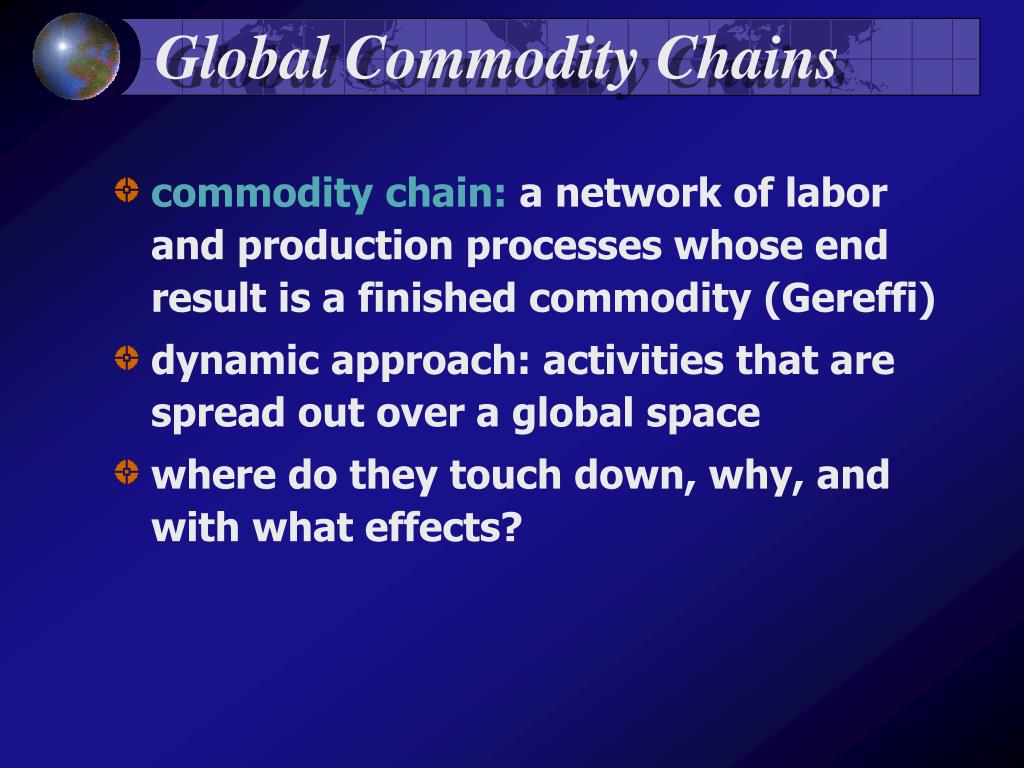 Global Commodity Chains

commodity chain: a network of labor and production processes whose end result is a finished commodity (Gereffi)

dynamic approach: activities that are spread out over a global space

where do they touch down, why, and with what effects?